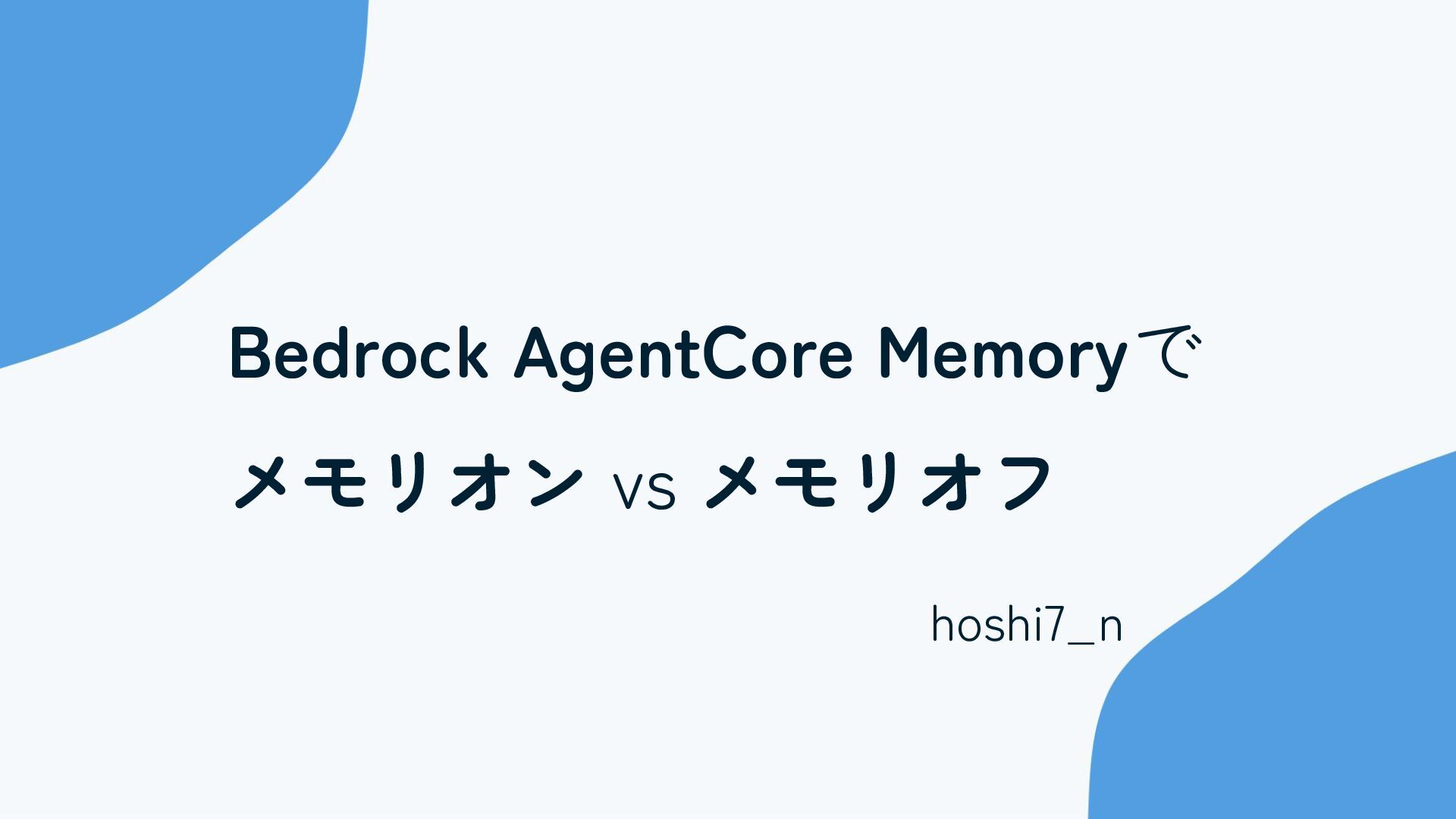 Bedrock AgentCore Memoryで
メモリオン vs メモリオフ

hoshi7_n